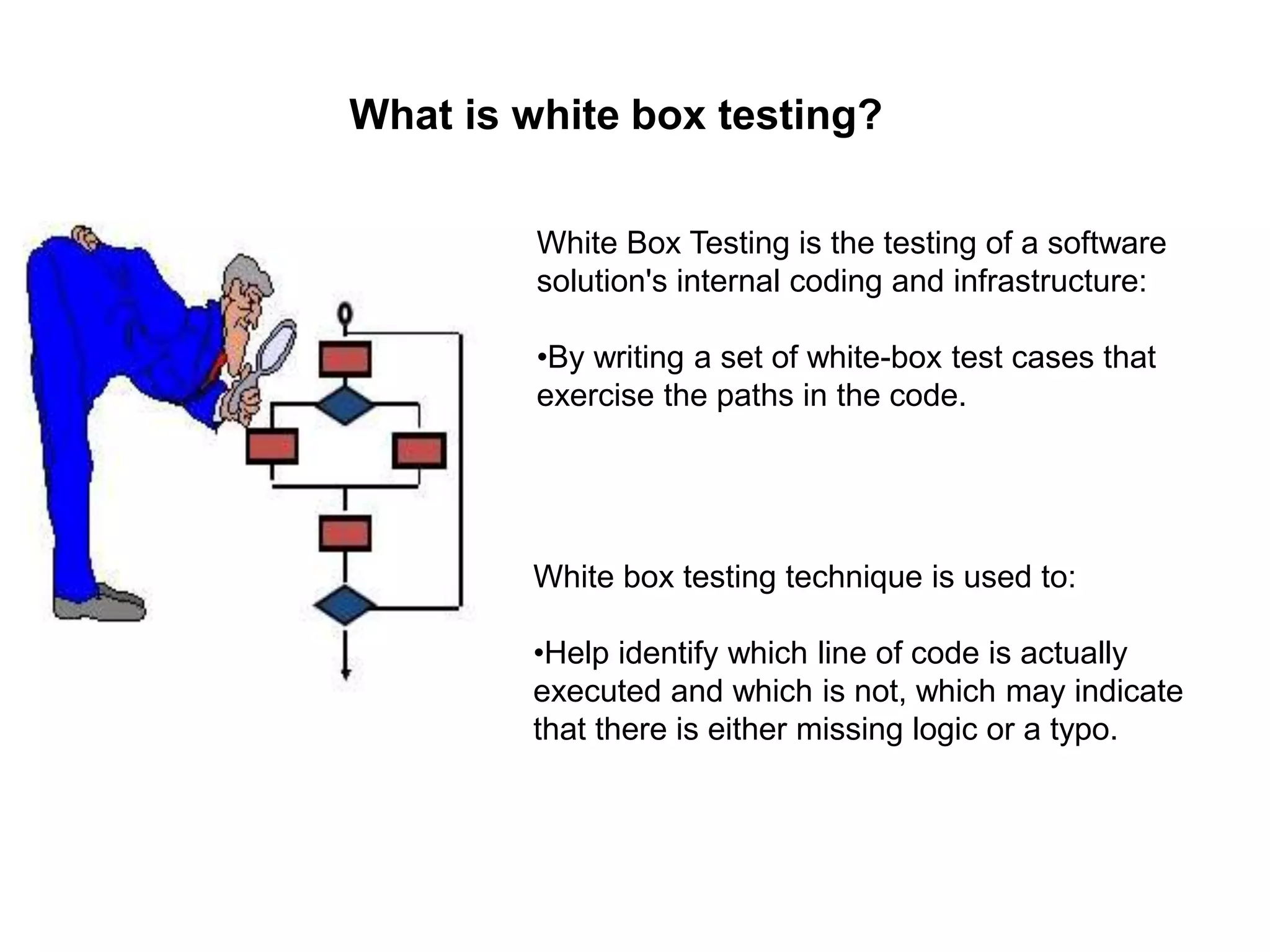 What is white box testing?

White Box Testing is the testing of a software solution's internal coding and infrastructure:

•By writing a set of white-box test cases that exercise the paths in the code.

White box testing technique is used to:

•Help identify which line of code is actually executed and which is not, which may indicate that there is either missing logic or a typo.